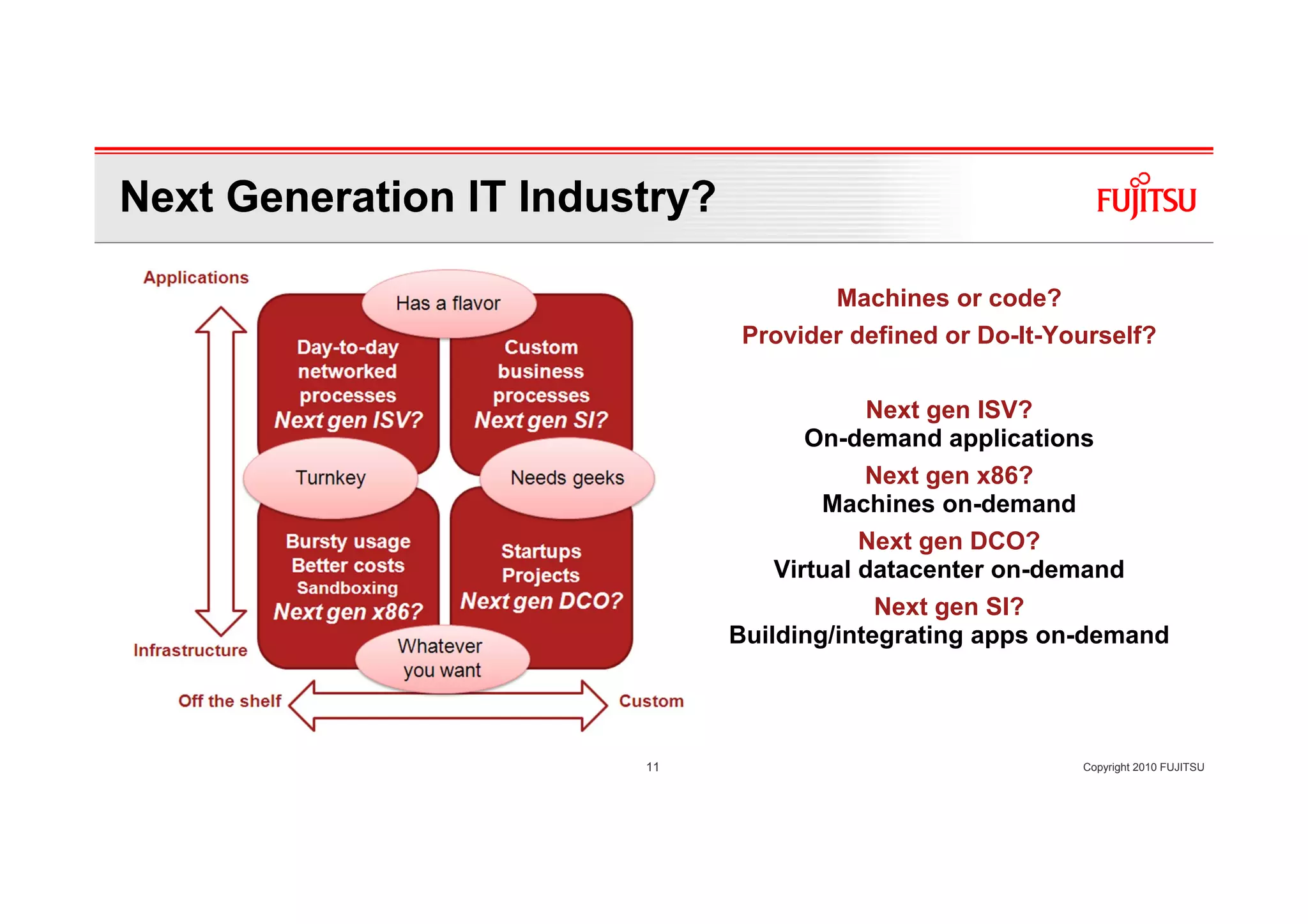 Next Generation IT Industry?

FUJITSU

Applications

Has a flavor

Day-to-day networked processes
Next gen ISV?

Custom business processes
Next gen SI?

Turnkey

Needs geeks

Bursty usage
Better costs
Sandboxing
Next gen x86?

Startups
Projects
Next gen DCO?

Whatever you want

Infrastructure

Off the shelf

Custom

Machines or code?

Provider defined or Do-It-Yourself?

Next gen ISV?
On-demand applications

Next gen x86?
Machines on-demand

Next gen DCO?
Virtual datacenter on-demand

Next gen SI?
Building/integrating apps on-demand

11

Copyright 2010 FUJITSU